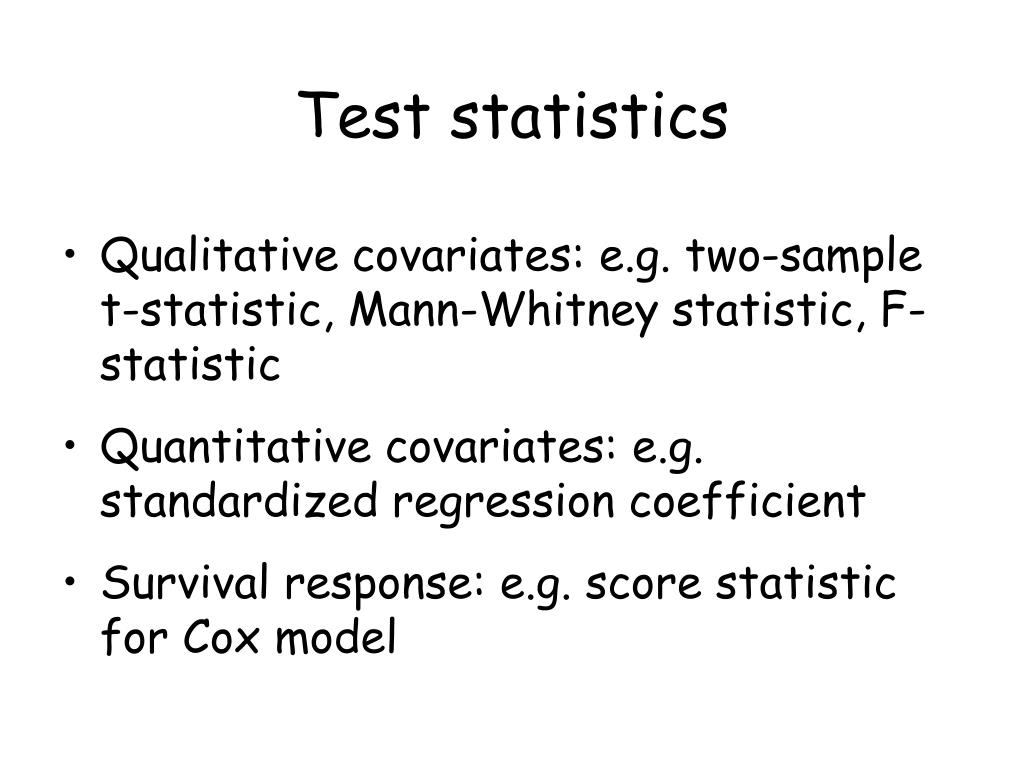 Test statistics

• Qualitative covariates: e.g. two-sample t-statistic, Mann-Whitney statistic, F-statistic

• Quantitative covariates: e.g. standardized regression coefficient

• Survival response: e.g. score statistic for Cox model